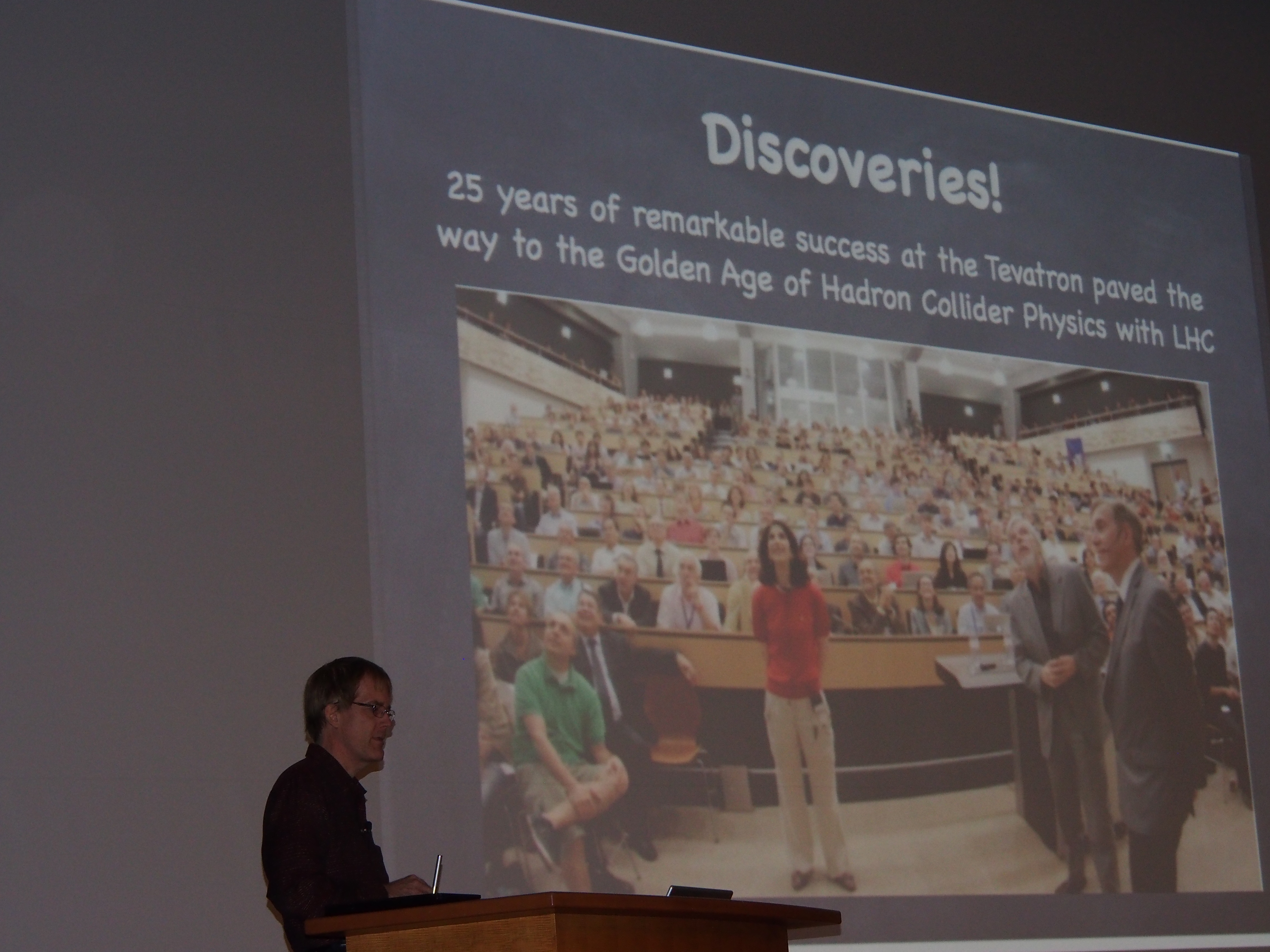 Discoveries!

25 years of remarkable success at the Tevatron paved the way to the Golden Age of Hadron Collider Physics with LHC